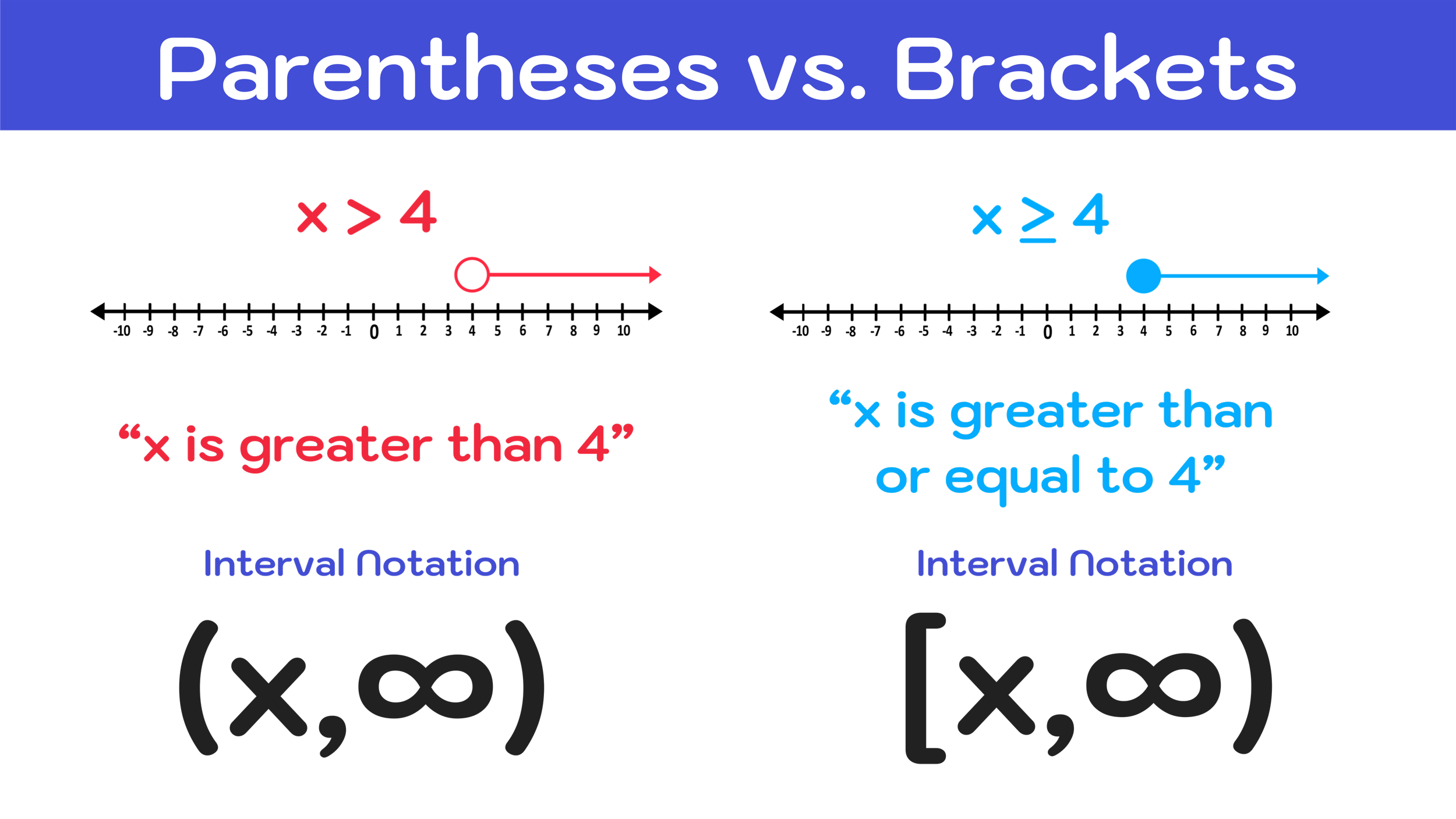 Parentheses vs. Brackets

$x > 4$

-10 -9 -8 -7 -6 -5 -4 -3 -2 -1 0 1 2 3 4 5 6 7 8 9 10

“x is greater than 4”

Interval Notation

$(x,\infty)$

$x \geq 4$

-10 -9 -8 -7 -6 -5 -4 -3 -2 -1 0 1 2 3 4 5 6 7 8 9 10

“x is greater than or equal to 4”

Interval Notation

$[x,\infty)$